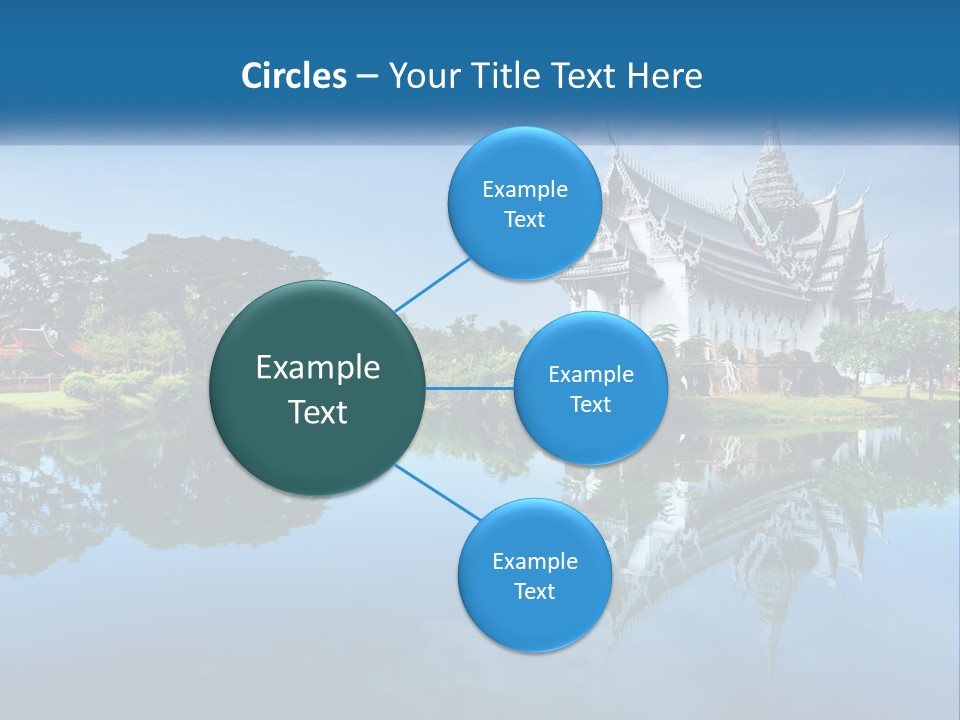 Circles – Your Title Text Here

Example Text

Example Text

Example Text

Example Text